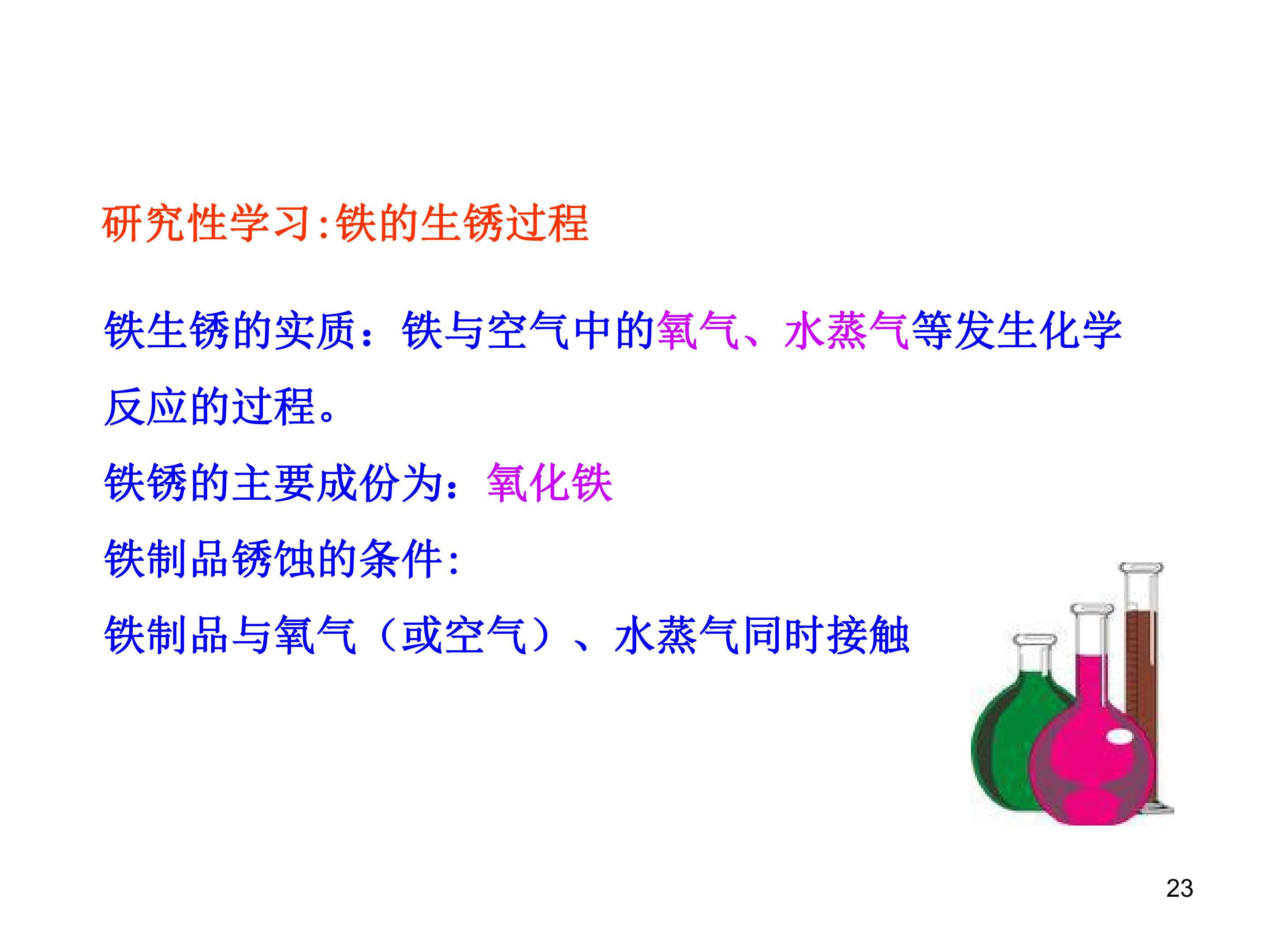 研究性学习:铁的生锈过程

铁生锈的实质：铁与空气中的氧气、水蒸气等发生化学反应的过程。

铁锈的主要成份为：氧化铁

铁制品锈蚀的条件:

铁制品与氧气（或空气）、水蒸气同时接触

23